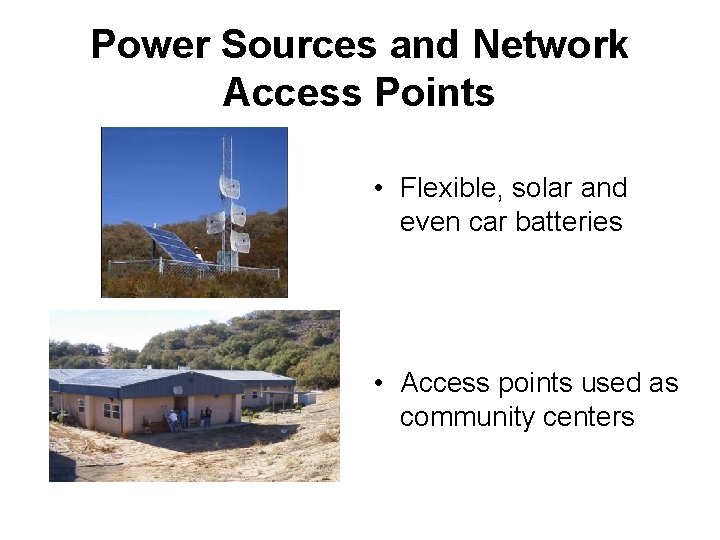 Power Sources and Network Access Points

• Flexible, solar and even car batteries

• Access points used as community centers